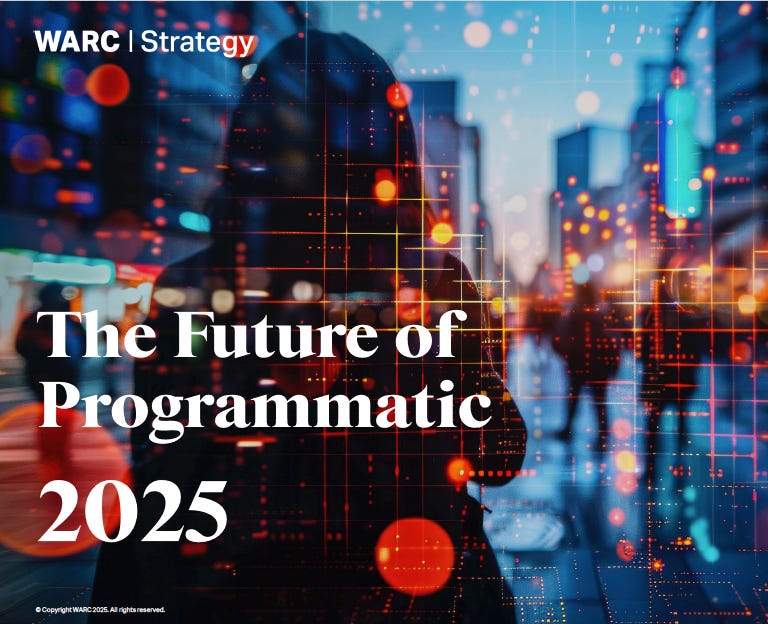 WARC | Strategy

The Future of Programmatic

2025

© Copyright WARC 2025. All rights reserved.